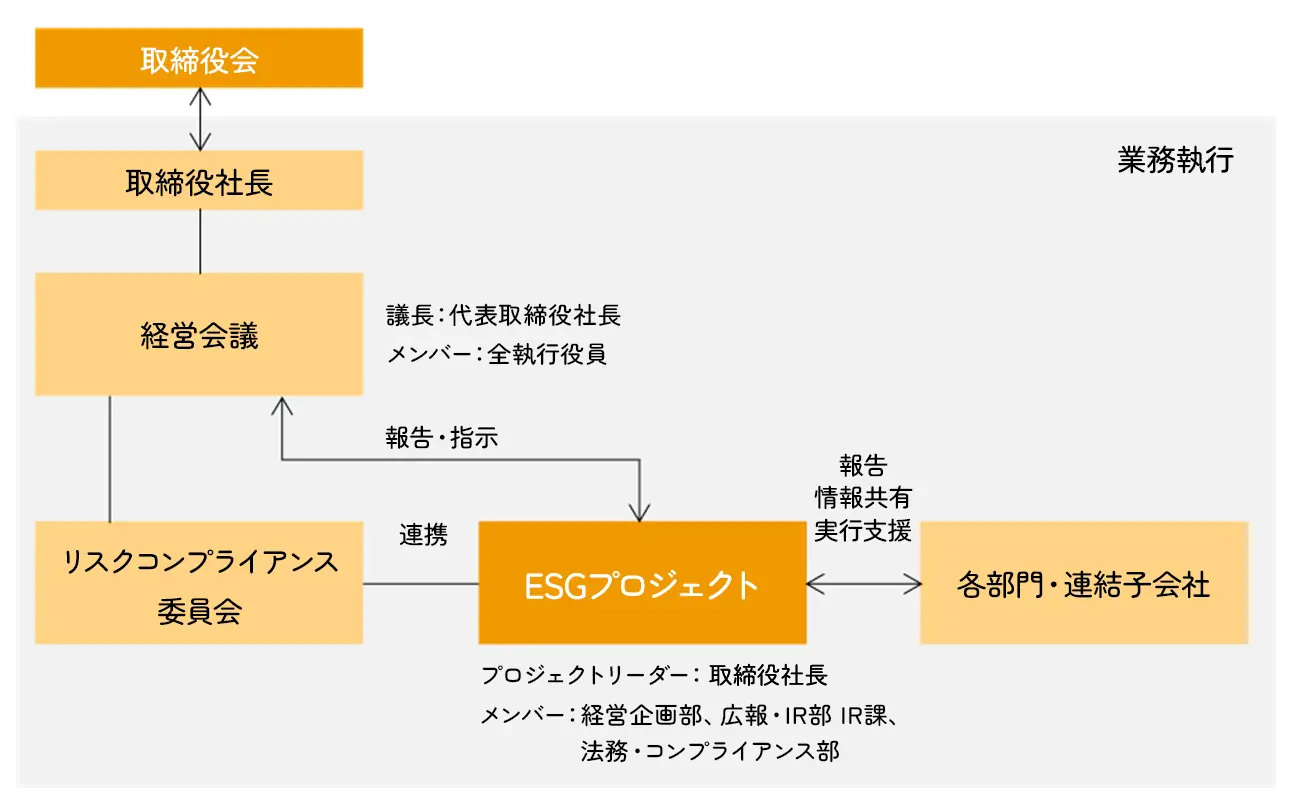 取締役会

業務執行

取締役社長

経営会議

議長：代表取締役社長
メンバー：全執行役員

報告・指示

報告
情報共有
実行支援

連携

リスクコンプライアンス委員会

ESGプロジェクト

各部門・連結子会社

プロジェクトリーダー：取締役社長
メンバー：経営企画部、広報・IR部 IR課、法務・コンプライアンス部